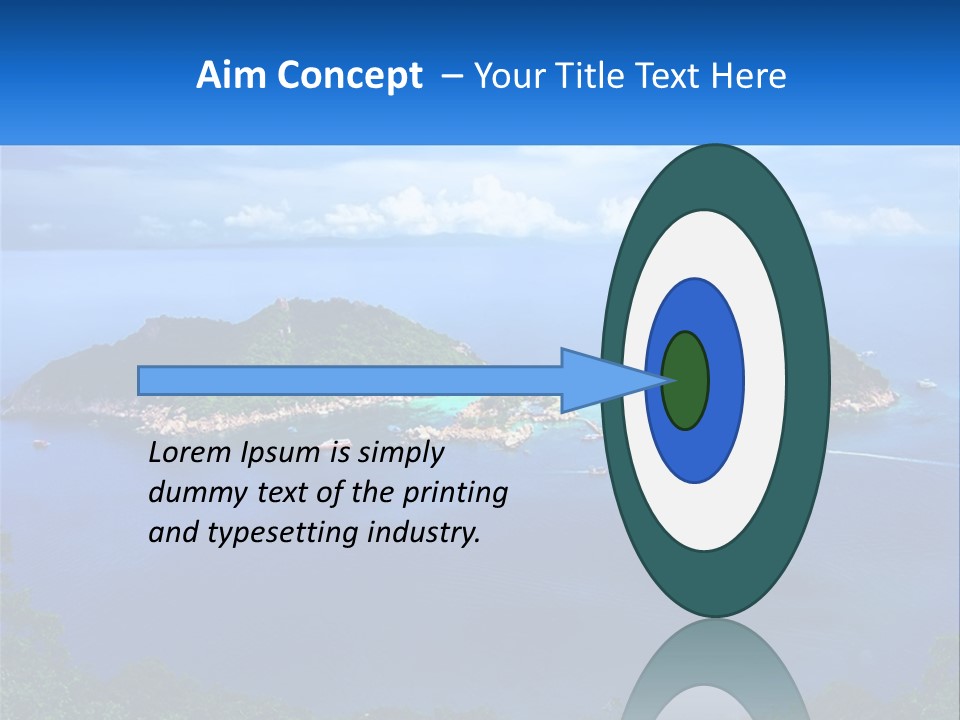 Aim Concept – Your Title Text Here

Lorem Ipsum is simply dummy text of the printing and typesetting industry.